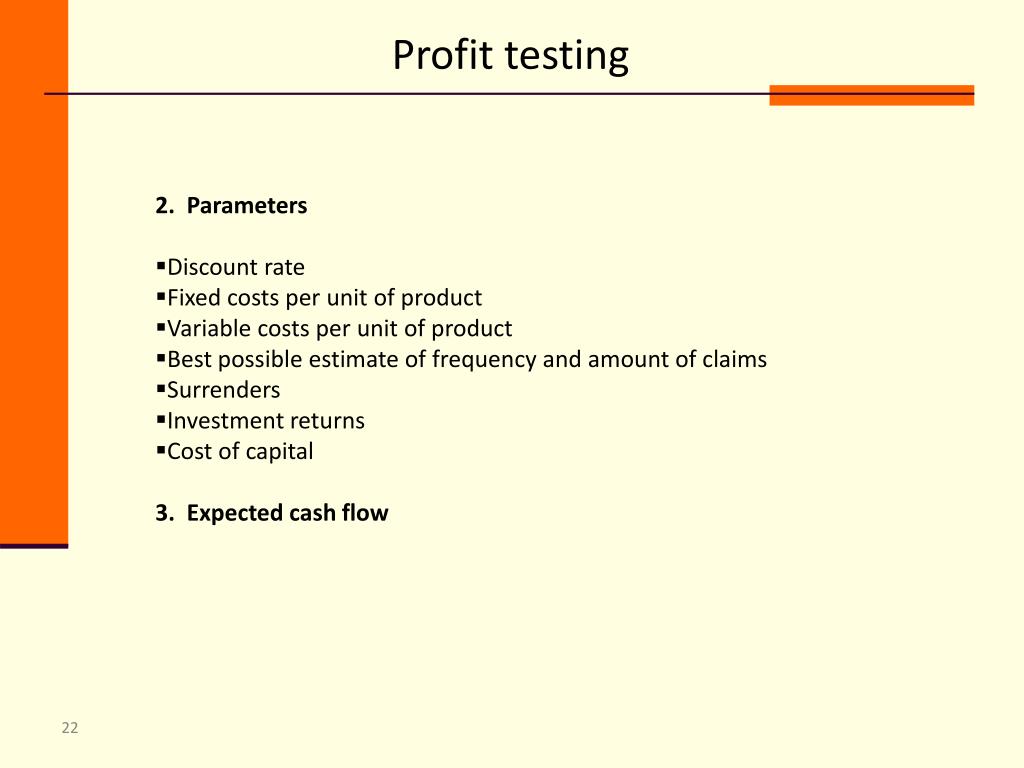 Profit testing

2. Parameters

▪Discount rate
▪Fixed costs per unit of product
▪Variable costs per unit of product
▪Best possible estimate of frequency and amount of claims
▪Surrenders
▪Investment returns
▪Cost of capital

3. Expected cash flow

22